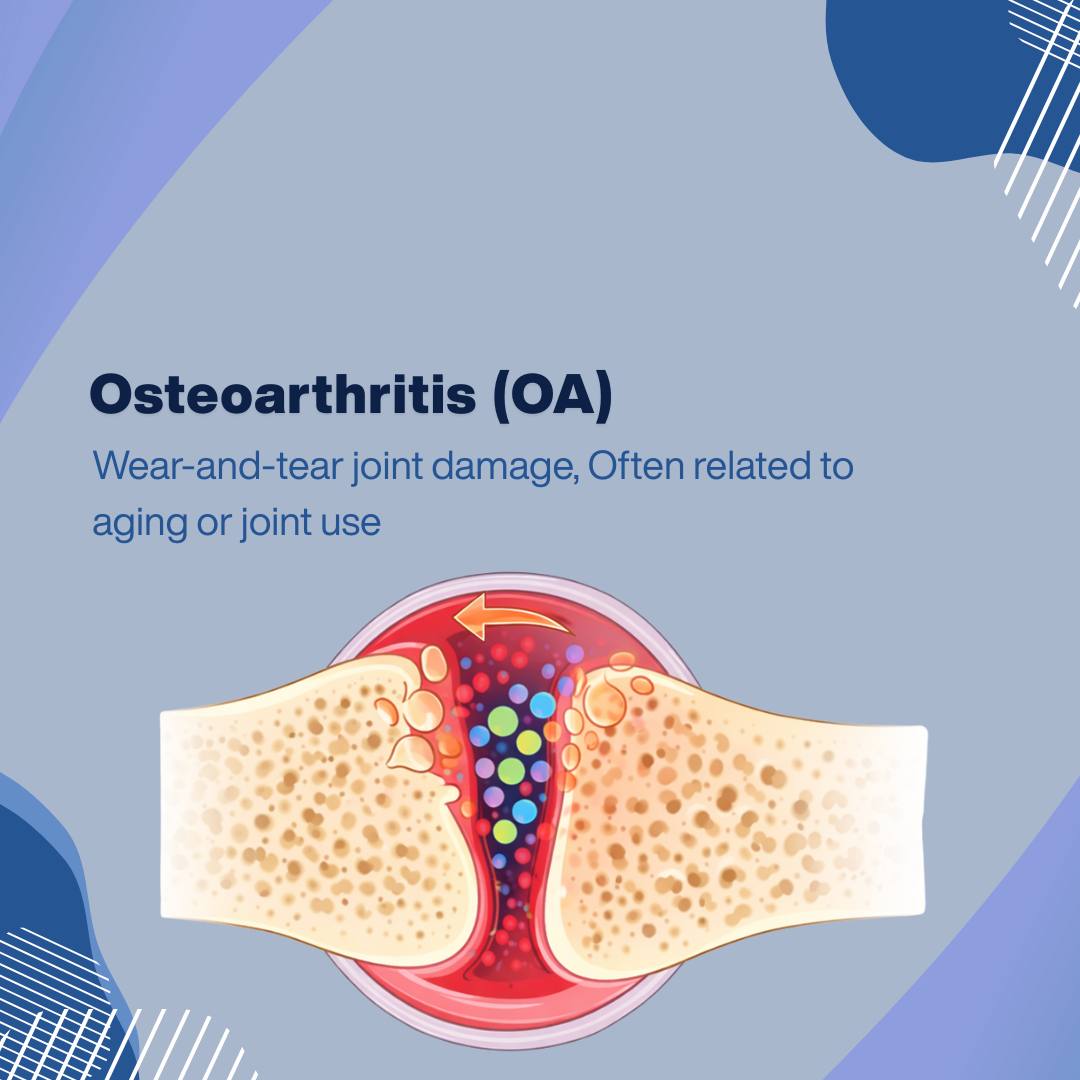 Osteoarthritis (OA)

Wear-and-tear joint damage, Often related to aging or joint use